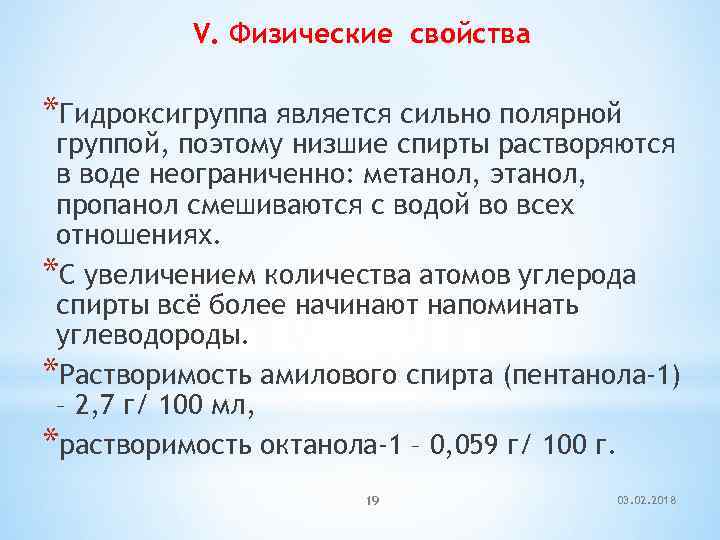 V. Физические свойства

*Гидроксигруппа является сильно полярной группой, поэтому низшие спирты растворяются в воде неограниченно: метанол, этанол, пропанол смешиваются с водой во всех отношениях.

*С увеличением количества атомов углерода спирты всё более начинают напоминать углеводороды.

*Растворимость амилового спирта (пентанола-1) – 2,7 г/ 100 мл,

*растворимость октанола-1 – 0,059 г/ 100 г.

19

03.02.2018